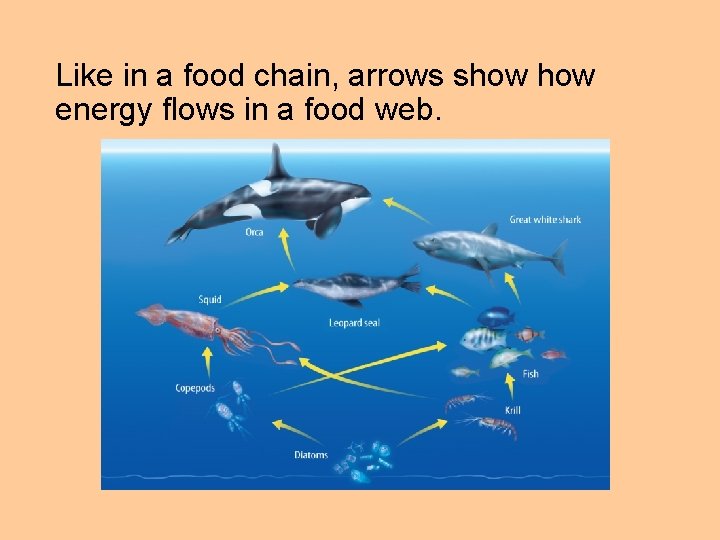 Like in a food chain, arrows show how energy flows in a food web.

Orca

Great white shark

Squid

Leopard seal

Fish

Copepods

Krill

Diatoms